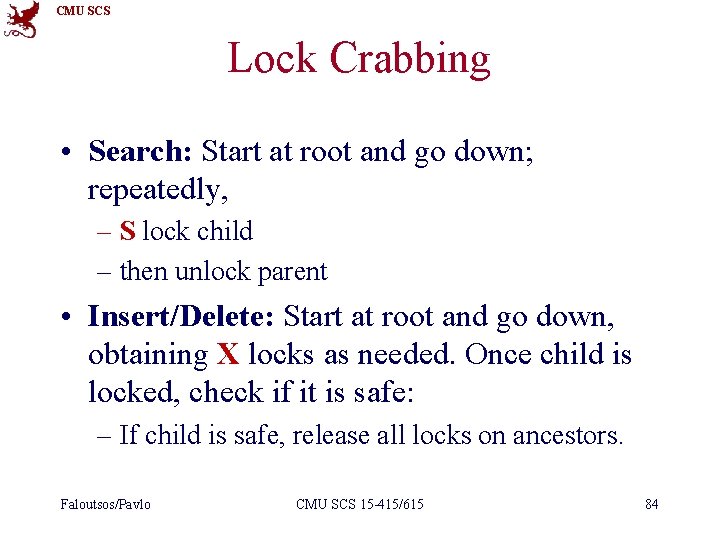 CMU SCS

Lock Crabbing

• Search: Start at root and go down; repeatedly,
– S lock child
– then unlock parent

• Insert/Delete: Start at root and go down, obtaining X locks as needed. Once child is locked, check if it is safe:
– If child is safe, release all locks on ancestors.

Faloutsos/Pavlo
CMU SCS 15-415/615
84